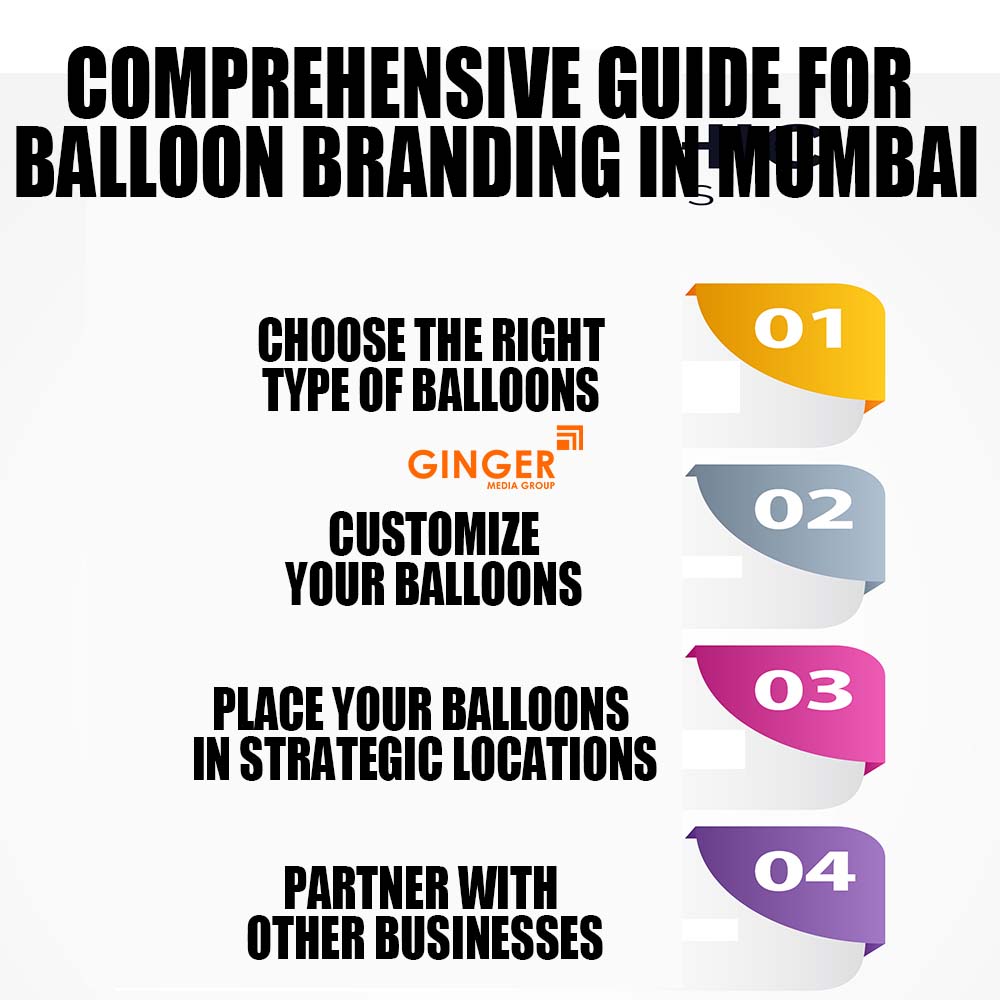 COMPREHENSIVE GUIDE FOR BALLOON BRANDING IN MUMBAI

CHOOSE THE RIGHT TYPE OF BALLOONS

01

GINGER
MEDIA GROUP

CUSTOMIZE YOUR BALLOONS

02

PLACE YOUR BALLOONS IN STRATEGIC LOCATIONS

03

PARTNER WITH OTHER BUSINESSES

04